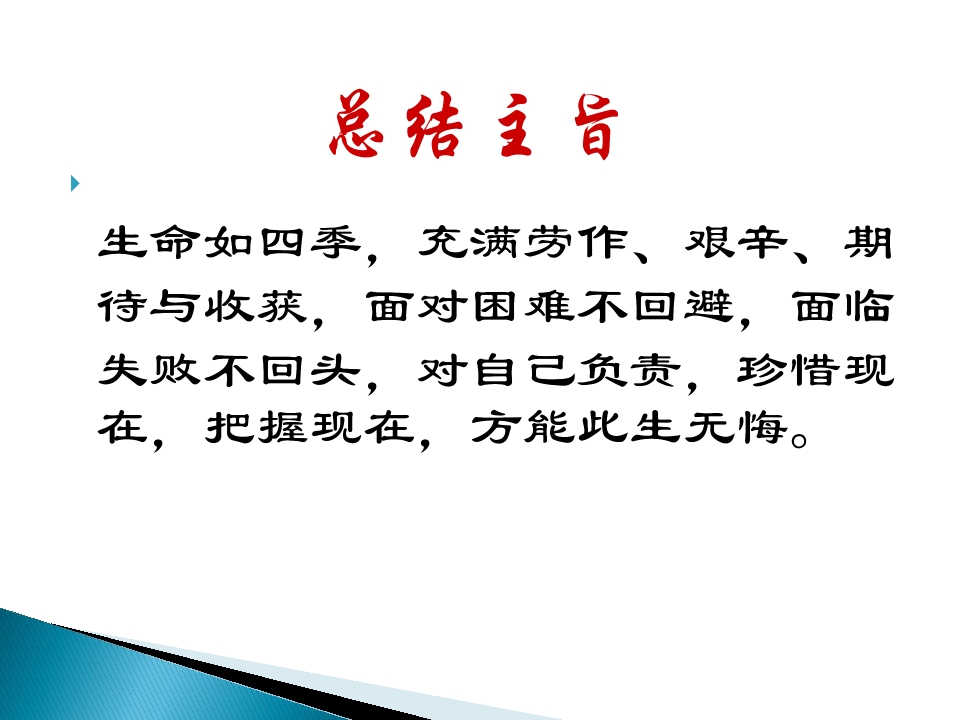 总结主旨

生命如四季，充满劳作、艰辛、期待与收获，面对困难不回避，面临失败不回头，对自己负责，珍惜现在，把握现在，方能此生无悔。